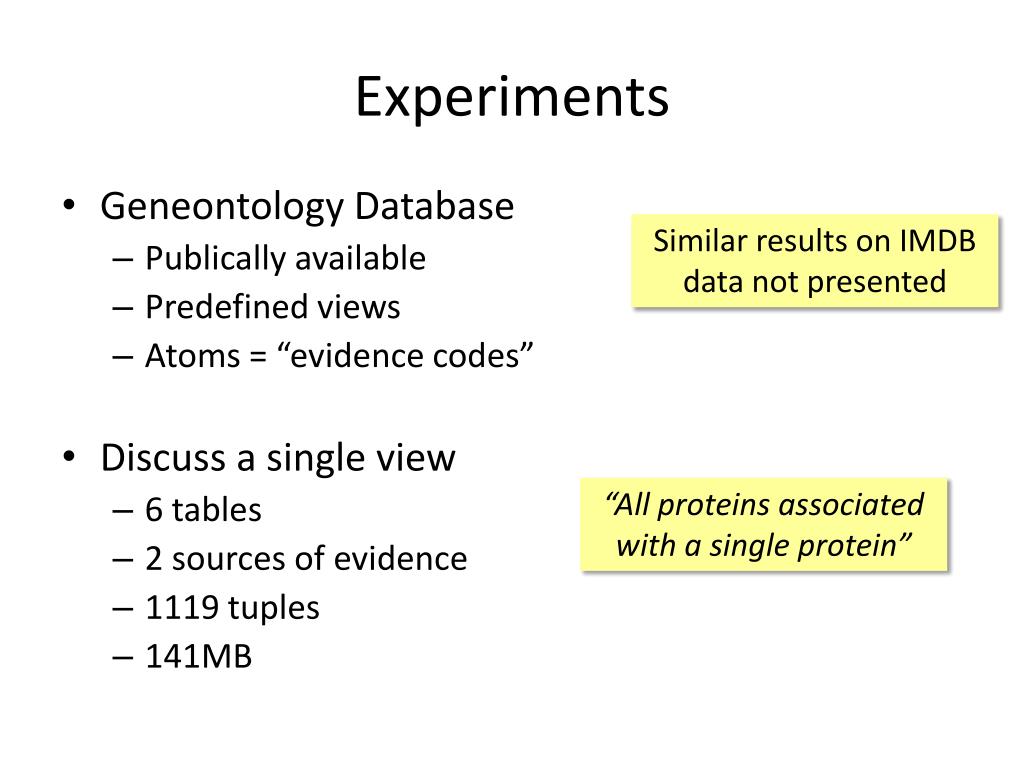 Experiments

• Geneontology Database
– Publically available
– Predefined views
– Atoms = “evidence codes”

Similar results on IMDB data not presented

• Discuss a single view
– 6 tables
– 2 sources of evidence
– 1119 tuples
– 141MB

“All proteins associated with a single protein”